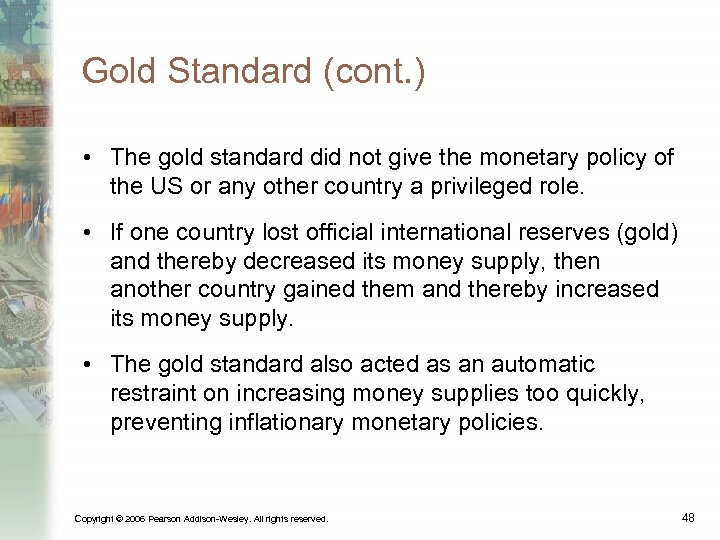 Gold Standard (cont.)

• The gold standard did not give the monetary policy of the US or any other country a privileged role.

• If one country lost official international reserves (gold) and thereby decreased its money supply, then another country gained them and thereby increased its money supply.

• The gold standard also acted as an automatic restraint on increasing money supplies too quickly, preventing inflationary monetary policies.

Copyright © 2006 Pearson Addison-Wesley. All rights reserved.

48